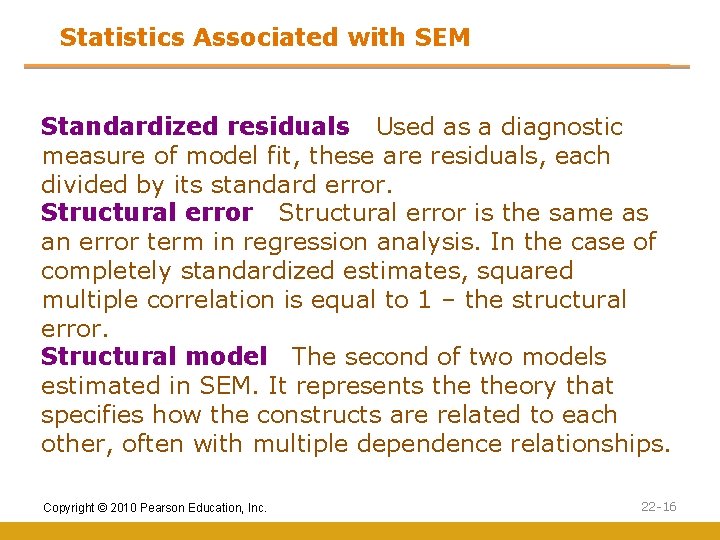 Statistics Associated with SEM

Standardized residuals Used as a diagnostic measure of model fit, these are residuals, each divided by its standard error.

Structural error Structural error is the same as an error term in regression analysis. In the case of completely standardized estimates, squared multiple correlation is equal to 1 – the structural error.

Structural model The second of two models estimated in SEM. It represents the theory that specifies how the constructs are related to each other, often with multiple dependence relationships.

Copyright © 2010 Pearson Education, Inc.

22-16